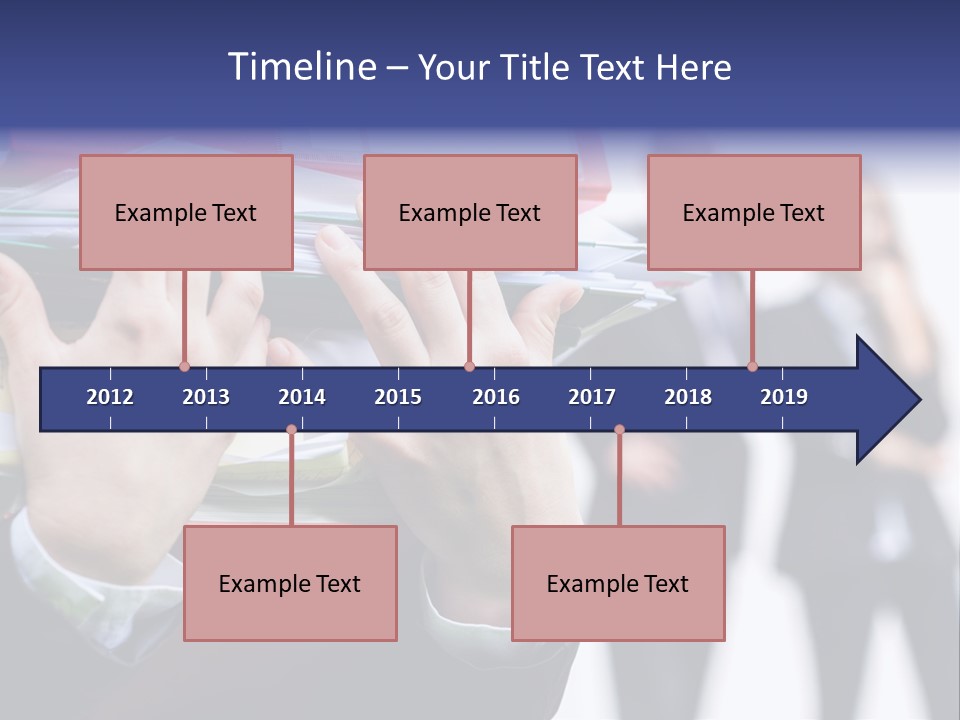 Timeline – Your Title Text Here

Example Text

Example Text

Example Text

2012 2013 2014 2015 2016 2017 2018 2019

Example Text

Example Text